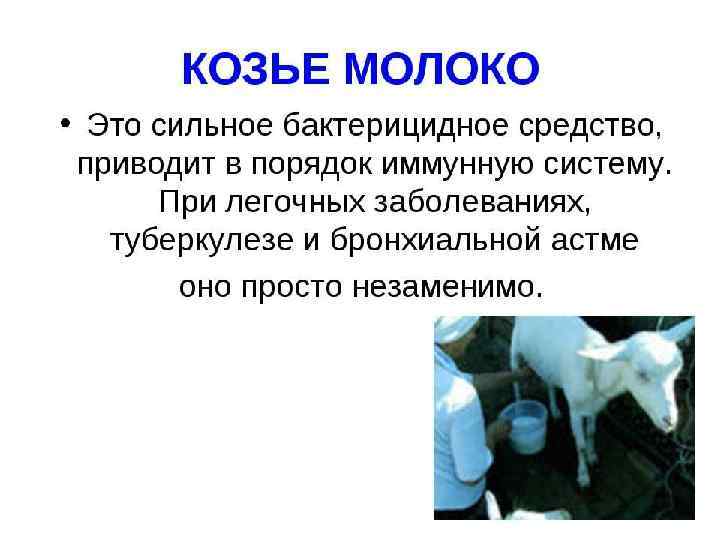 КОЗЬЕ МОЛОКО

• Это сильное бактерицидное средство, приводит в порядок иммунную систему. При легочных заболеваниях, туберкулезе и бронхиальной астме оно просто незаменимо.